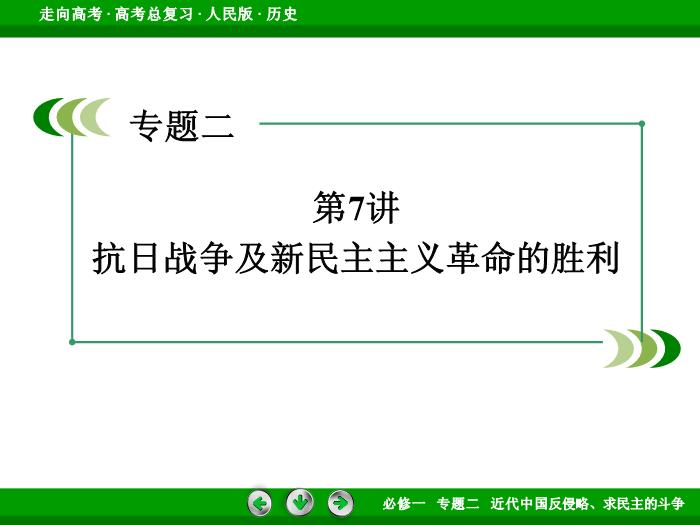 走向高考 · 高考总复习 · 人民版 · 历史

专题二

第7讲
抗日战争及新民主主义革命的胜利

必修一　专题二　近代中国反侵略、求民主的斗争